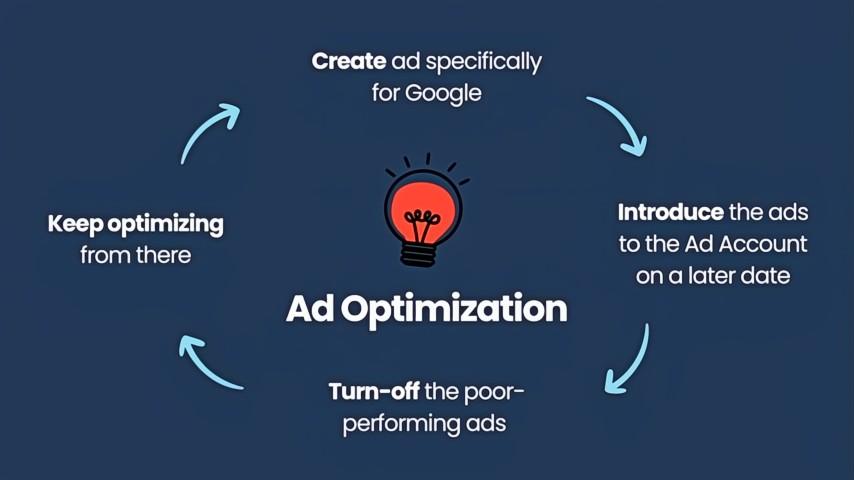 Create ad specifically for Google

Introduce the ads to the Ad Account on a later date

Turn-off the poor-performing ads

Keep optimizing from there

Ad Optimization